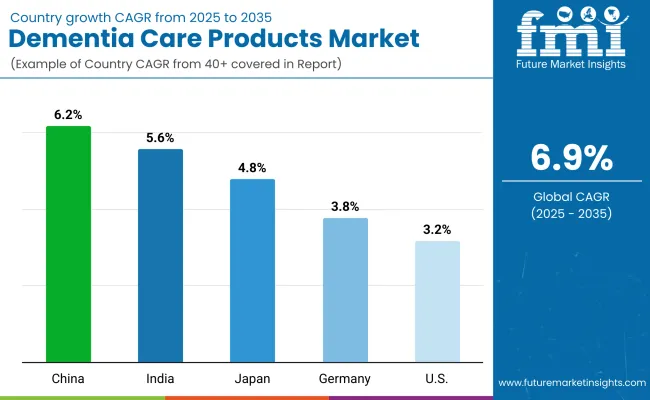 Country growth CAGR from 2025 to 2035

Dementia Care Products Market

(Example of Country CAGR from 40+ covered in Report)

fmi
Future Market Insights

6.2%
5.6%
4.8%
3.8%
3.2%

China
India
Japan
Germany
U.S.

6.9%
Global CAGR
(2025 - 2035)

www.futuremarketinsights.com